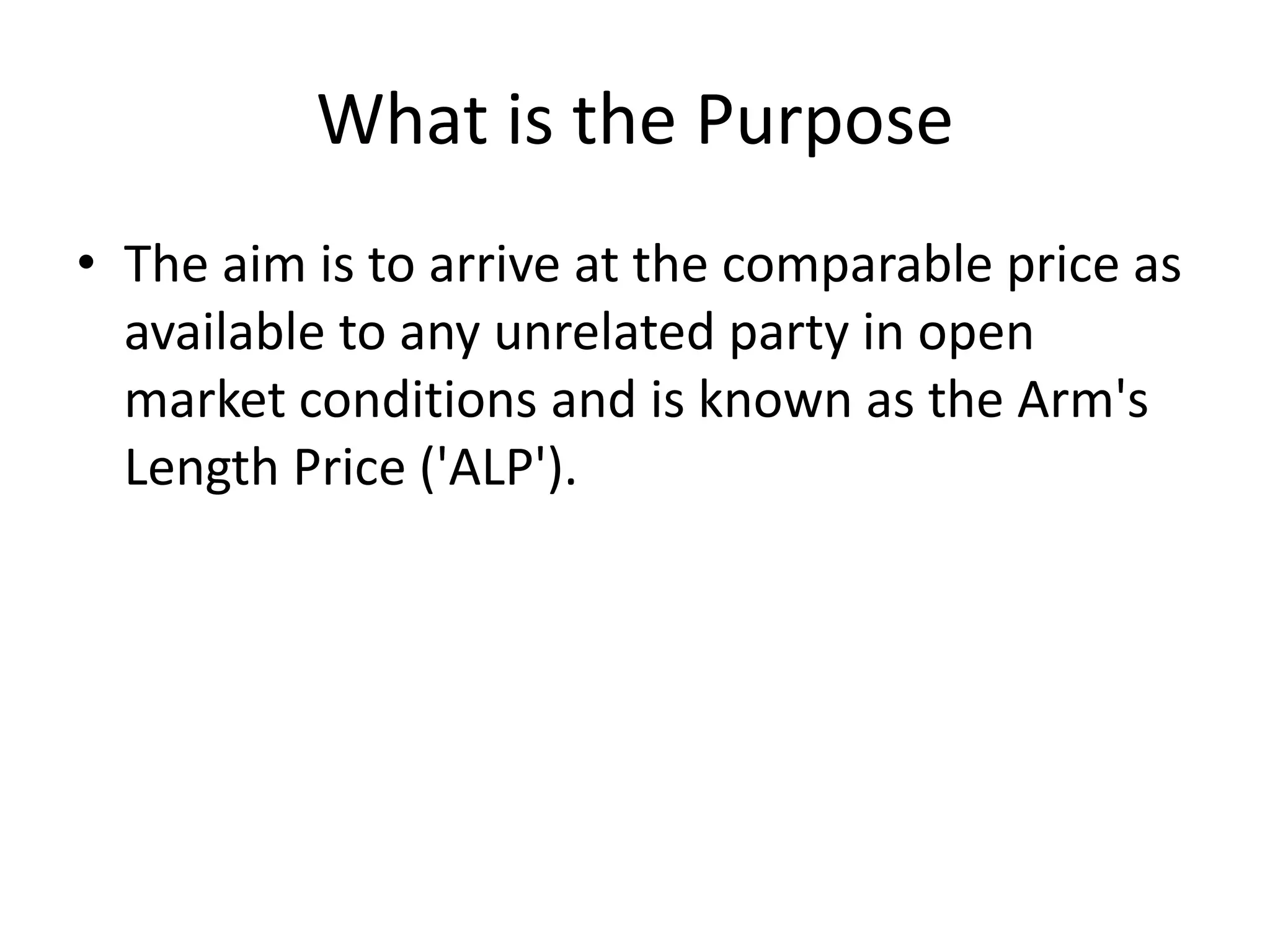 What is the Purpose

• The aim is to arrive at the comparable price as available to any unrelated party in open market conditions and is known as the Arm's Length Price ('ALP').